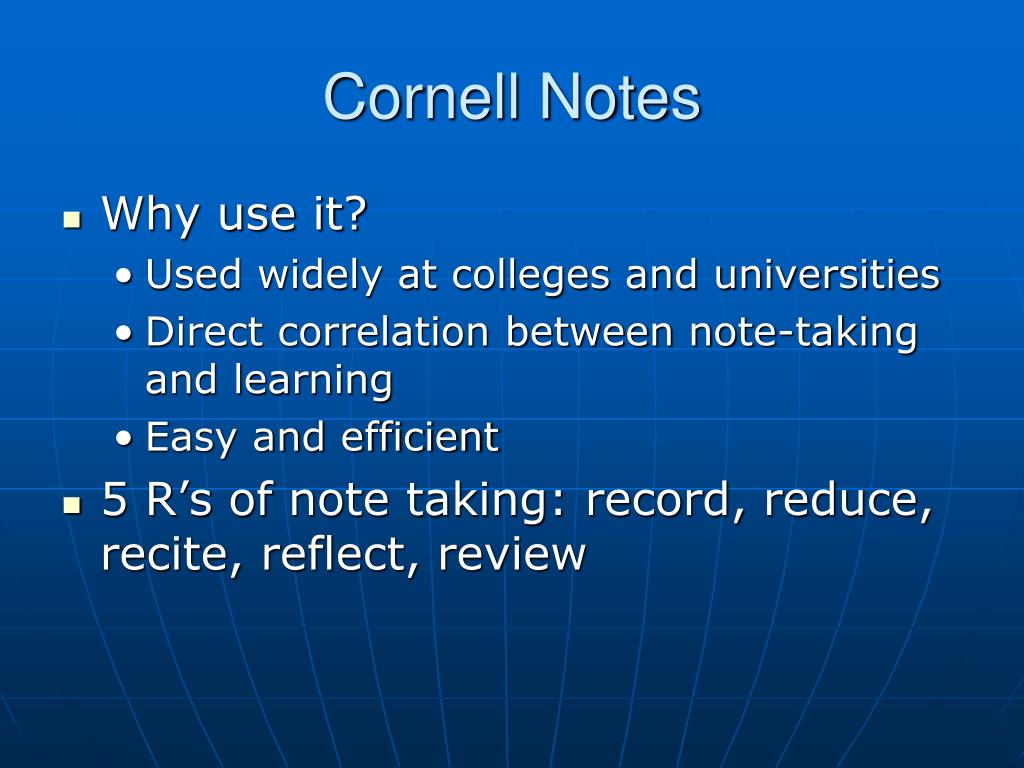 Cornell Notes

- Why use it?
  - Used widely at colleges and universities
  - Direct correlation between note-taking and learning
  - Easy and efficient
- 5 R’s of note taking: record, reduce, recite, reflect, review